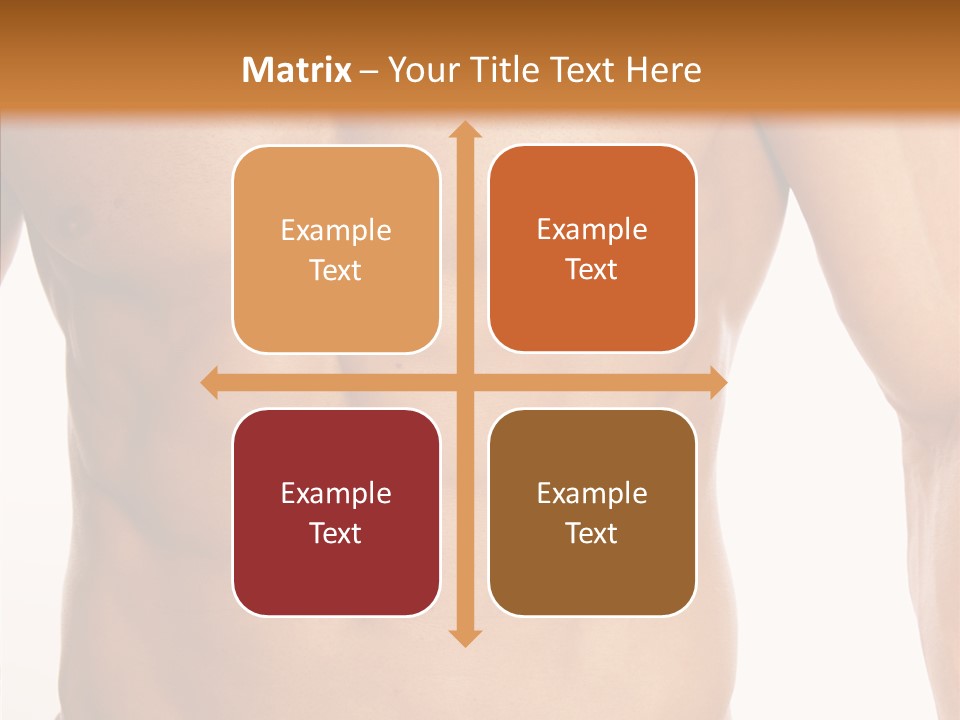 Matrix – Your Title Text Here

Example Text

Example Text

Example Text

Example Text